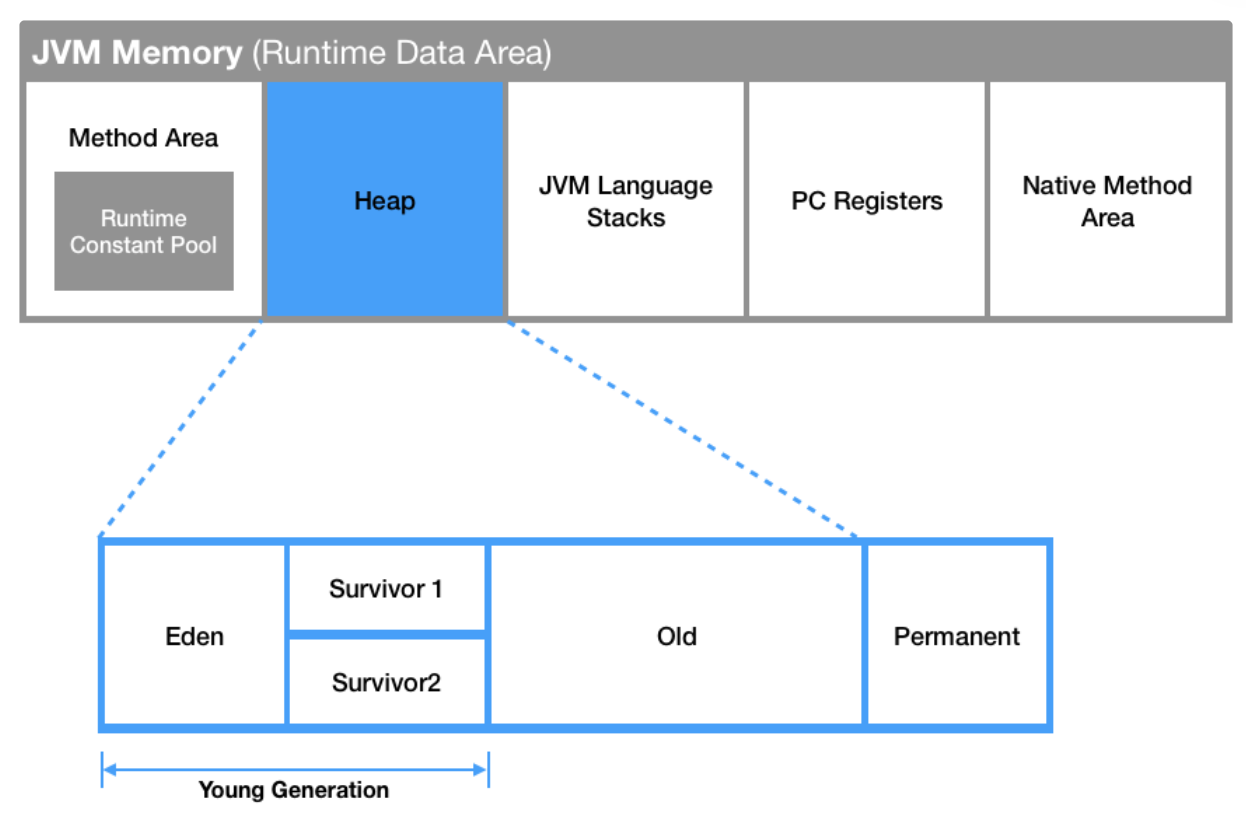 JVM Memory (Runtime Data Area)

Method Area

Runtime Constant Pool

Heap

JVM Language Stacks

PC Registers

Native Method Area

Eden

Survivor 1

Survivor2

Old

Permanent

Young Generation